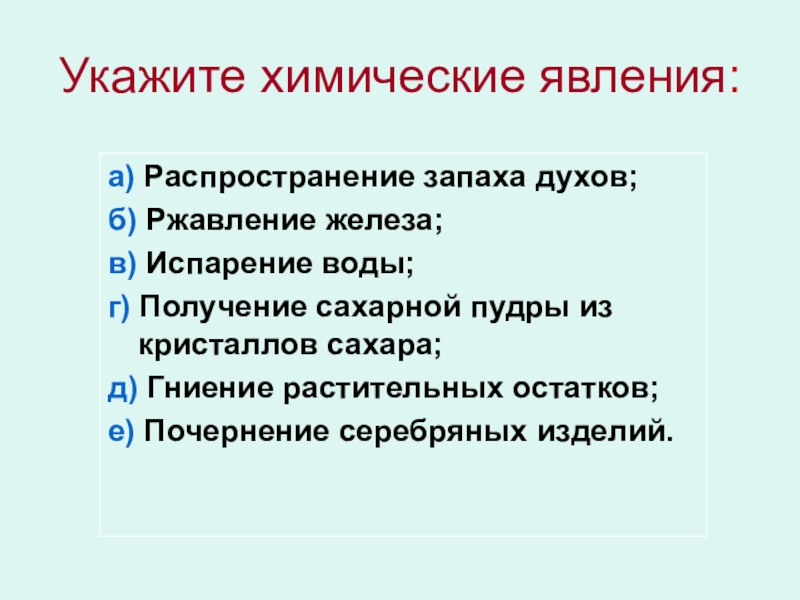 Укажите химические явления:

а) Распространение запаха духов;
б) Ржавление железа;
в) Испарение воды;
г) Получение сахарной пудры из кристаллов сахара;
д) Гниение растительных остатков;
е) Почернение серебряных изделий.